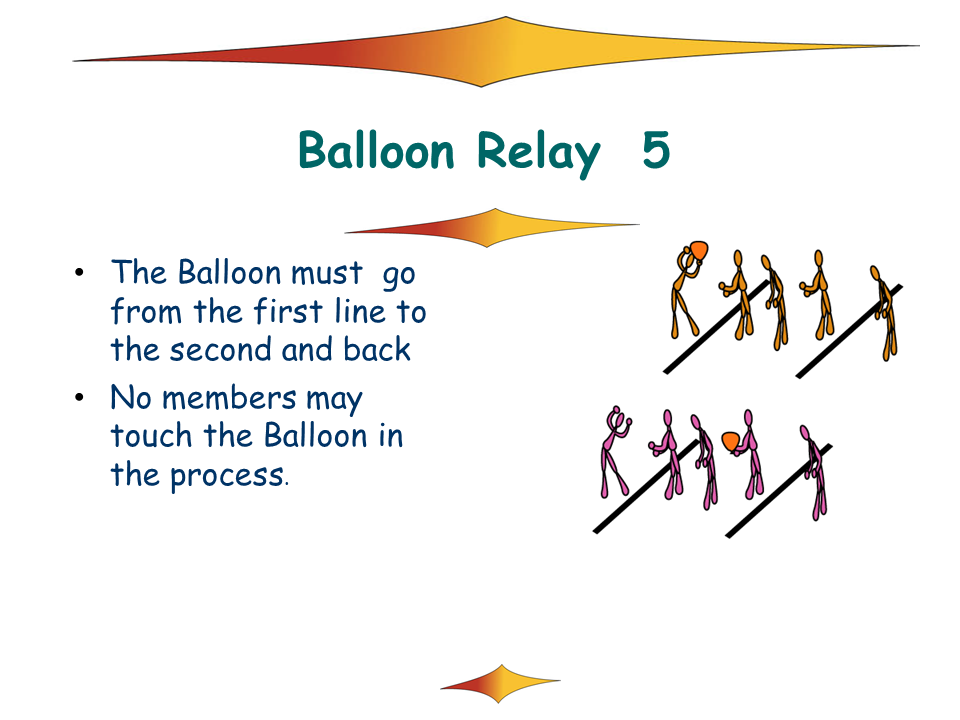 Balloon Relay 5

• The Balloon must go from the first line to the second and back
• No members may touch the Balloon in the process.